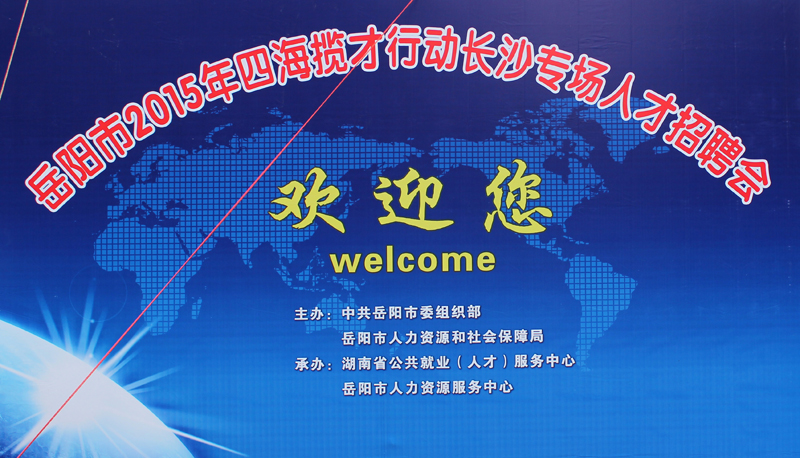 岳阳市2015年四海揽才行动长沙专场人才招聘会

欢迎您
welcome

主办：中共岳阳市委组织部
岳阳市人力资源和社会保障局
承办：湖南省公共就业（人才）服务中心
岳阳市人力资源服务中心